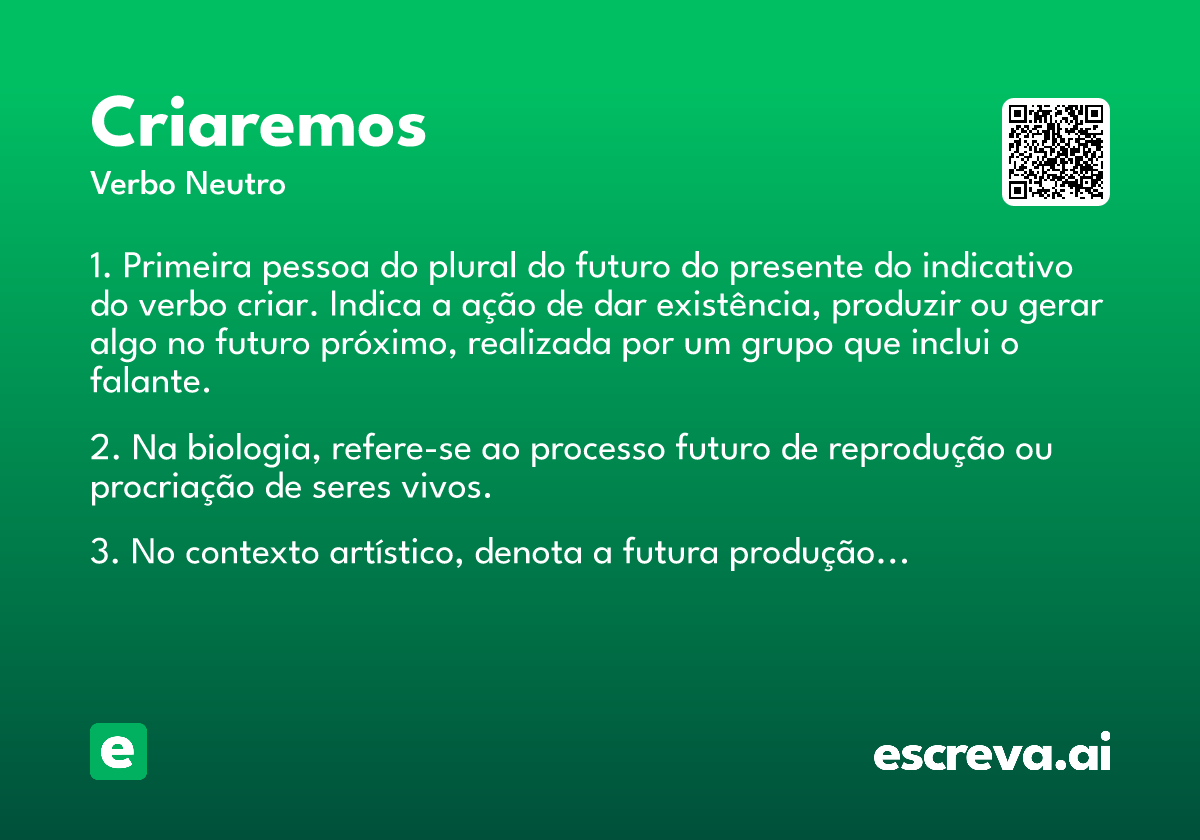 Criaremos
Verbo Neutro

1. Primeira pessoa do plural do futuro do presente do indicativo do verbo criar. Indica a ação de dar existência, produzir ou gerar algo no futuro próximo, realizada por um grupo que inclui o falante.

2. Na biologia, refere-se ao processo futuro de reprodução ou procriação de seres vivos.

3. No contexto artístico, denota a futura produção...

e

escreva.ai